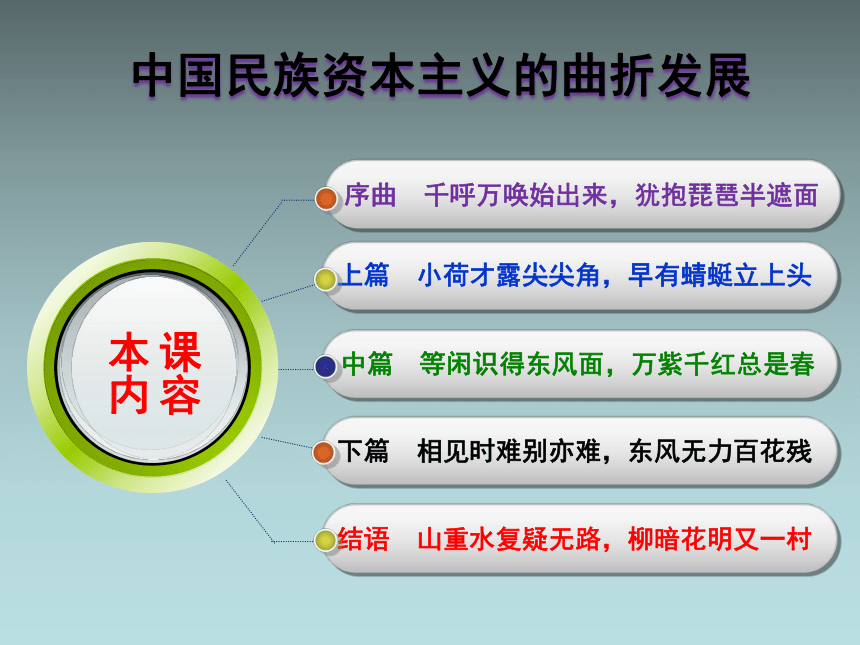 中国民族资本主义的曲折发展

本课内容

序曲　千呼万唤始出来，犹抱琵琶半遮面

上篇　小荷才露尖尖角，早有蜻蜓立上头

中篇　等闲识得东风面，万紫千红总是春

下篇　相见时难别亦难，东风无力百花残

结语　山重水复疑无路，柳暗花明又一村